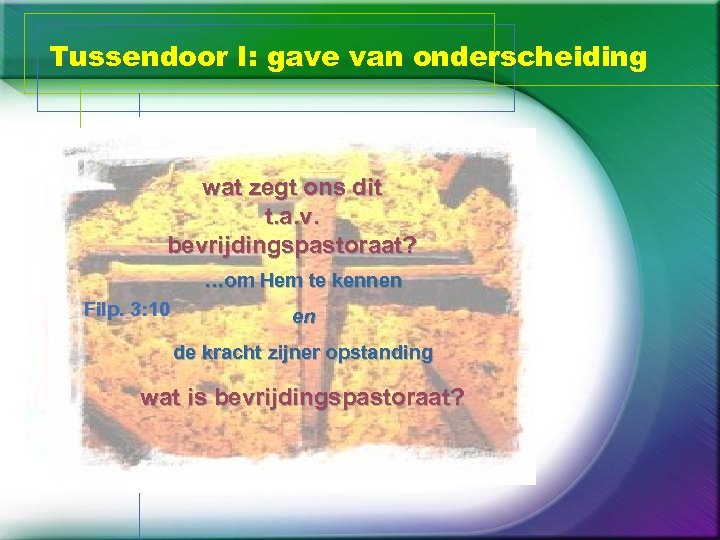 Tussendoor I: gave van onderscheiding

wat zegt ons dit t.a.v. bevrijdingspastoraat?

…om Hem te kennen

Filp. 3:10

en

de kracht zijner opstanding

wat is bevrijdingspastoraat?